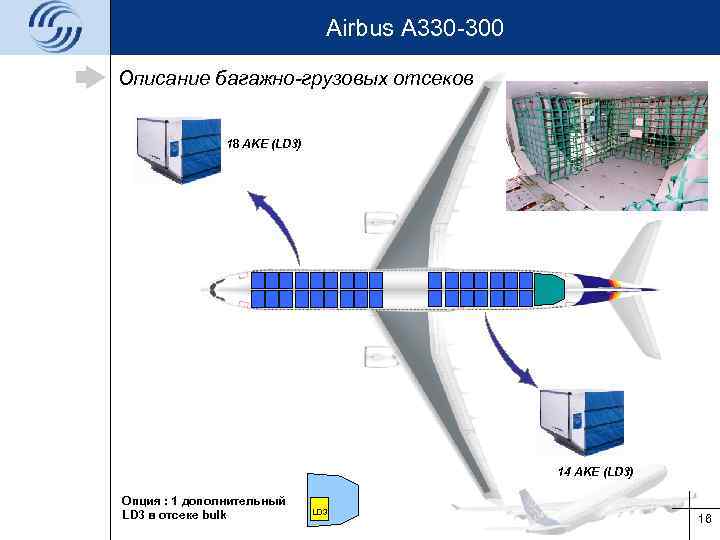 Airbus A330-300

Описание багажно-грузовых отсеков

18 AKE (LD3)

14 AKE (LD3)

Опция : 1 дополнительный LD3 в отсеке bulk

LD3

16